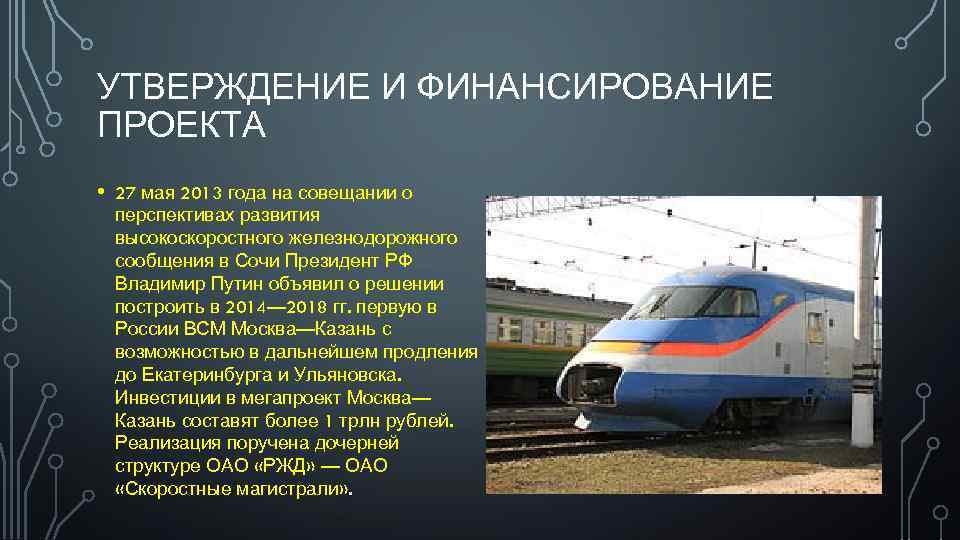 УТВЕРЖДЕНИЕ И ФИНАНСИРОВАНИЕ ПРОЕКТА

• 27 мая 2013 года на совещании о перспективах развития высокоскоростного железнодорожного сообщения в Сочи Президент РФ Владимир Путин объявил о решении построить в 2014—2018 гг. первую в России ВСМ Москва—Казань с возможностью в дальнейшем продления до Екатеринбурга и Ульяновска. Инвестиции в мегапроект Москва—Казань составят более 1 трлн рублей. Реализация поручена дочерней структуре ОАО «РЖД» — ОАО «Скоростные магистрали».